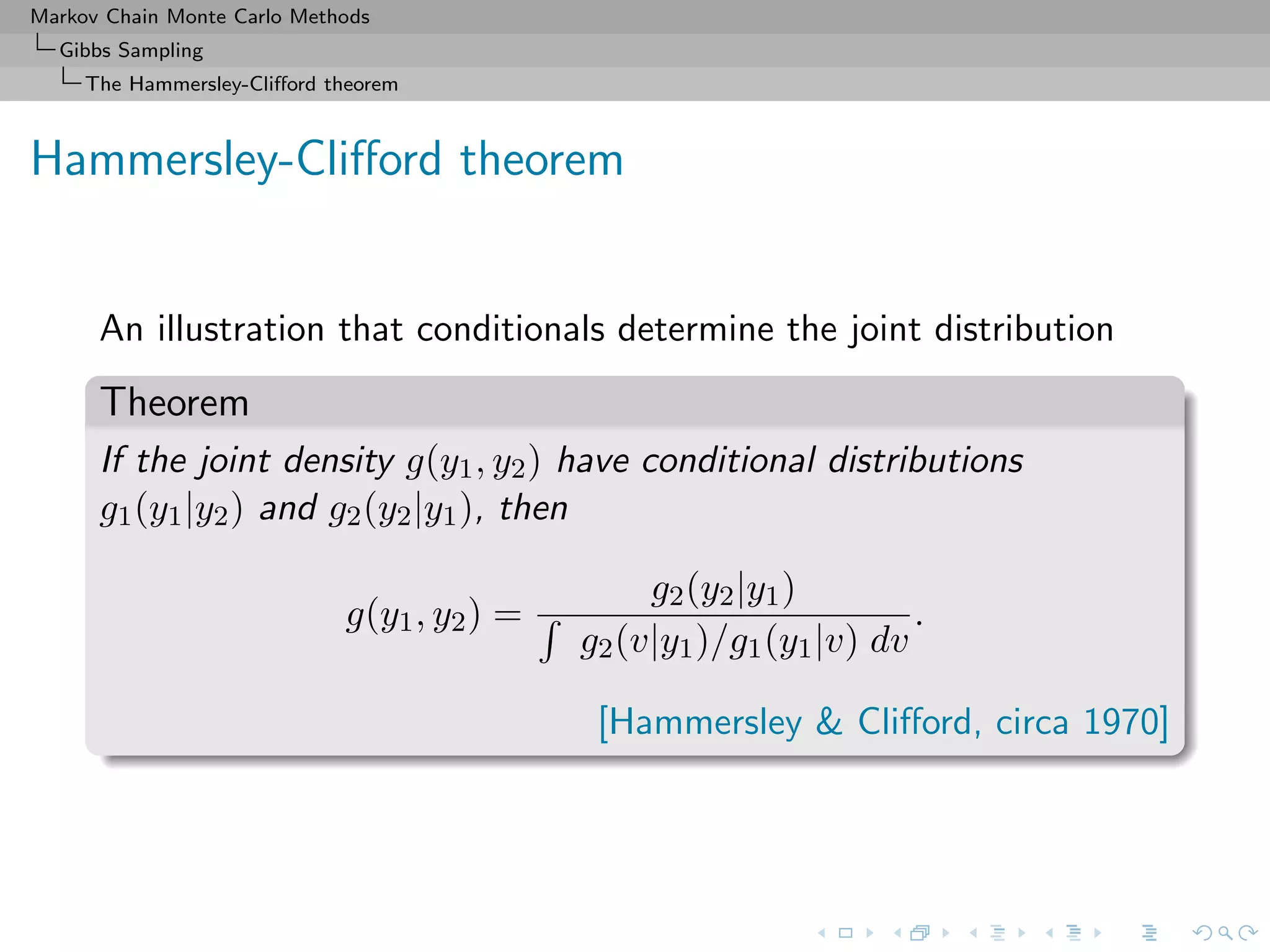 Markov Chain Monte Carlo Methods
Gibbs Sampling
The Hammersley-Clifford theorem

Hammersley-Clifford theorem

An illustration that conditionals determine the joint distribution

Theorem

If the joint density $g(y_1, y_2)$ have conditional distributions $g_1(y_1|y_2)$ and $g_2(y_2|y_1)$, then

$$g(y_1, y_2) = \frac{g_2(y_2|y_1)}{\int g_2(v|y_1)/g_1(y_1|v)\, dv}.$$

[Hammersley & Clifford, circa 1970]